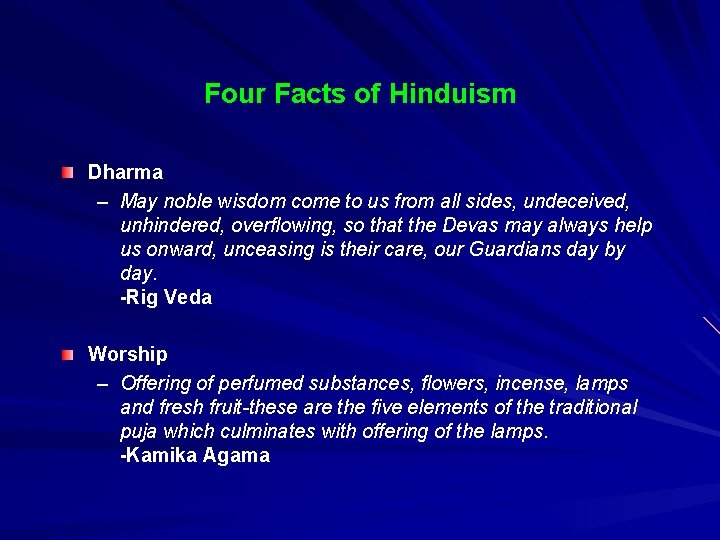 Four Facts of Hinduism

Dharma

– May noble wisdom come to us from all sides, undeceived, unhindered, overflowing, so that the Devas may always help us onward, unceasing is their care, our Guardians day by day.
-Rig Veda

Worship

– Offering of perfumed substances, flowers, incense, lamps and fresh fruit-these are the five elements of the traditional puja which culminates with offering of the lamps.
-Kamika Agama